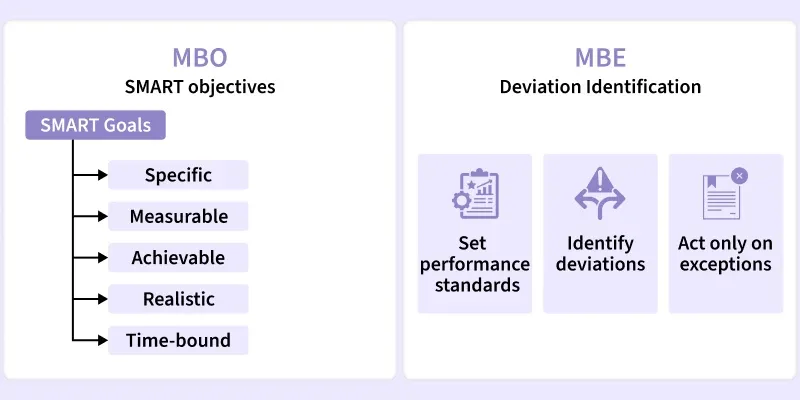 MBO
SMART objectives

SMART Goals

Specific

Measurable

Achievable

Realistic

Time-bound

MBE
Deviation Identification

Set performance standards

Identify deviations

Act only on exceptions